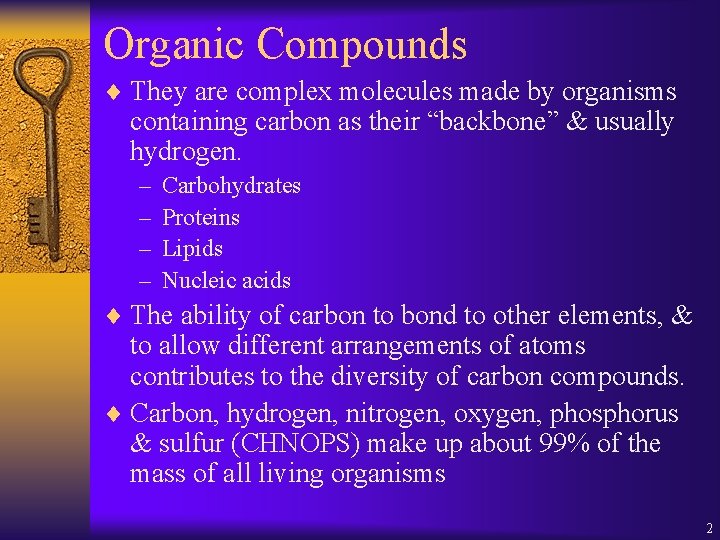 Organic Compounds

♦ They are complex molecules made by organisms containing carbon as their “backbone” & usually hydrogen.

– Carbohydrates
– Proteins
– Lipids
– Nucleic acids

♦ The ability of carbon to bond to other elements, & to allow different arrangements of atoms contributes to the diversity of carbon compounds.

♦ Carbon, hydrogen, nitrogen, oxygen, phosphorus & sulfur (CHNOPS) make up about 99% of the mass of all living organisms

2